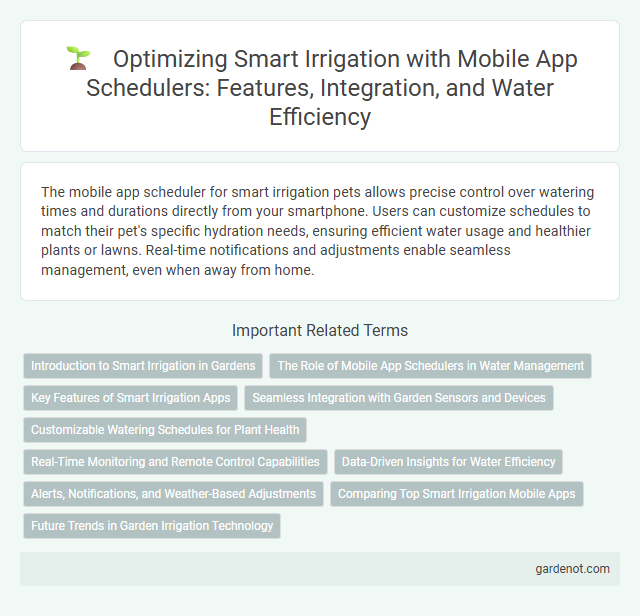 Optimizing Smart Irrigation with Mobile App Schedulers: Features, Integration, and Water Efficiency

The mobile app scheduler for smart irrigation pets allows precise control over watering times and durations directly from your smartphone. Users can customize schedules to match their pet's specific hydration needs, ensuring efficient water usage and healthier plants or lawns. Real-time notifications and adjustments enable seamless management, even when away from home.

Important Related Terms

Introduction to Smart Irrigation in Gardens

The Role of Mobile App Schedulers in Water Management

Key Features of Smart Irrigation Apps

Seamless Integration with Garden Sensors and Devices

Customizable Watering Schedules for Plant Health

Real-Time Monitoring and Remote Control Capabilities

Data-Driven Insights for Water Efficiency

Alerts, Notifications, and Weather-Based Adjustments

Comparing Top Smart Irrigation Mobile Apps

Future Trends in Garden Irrigation Technology

gardenot.com